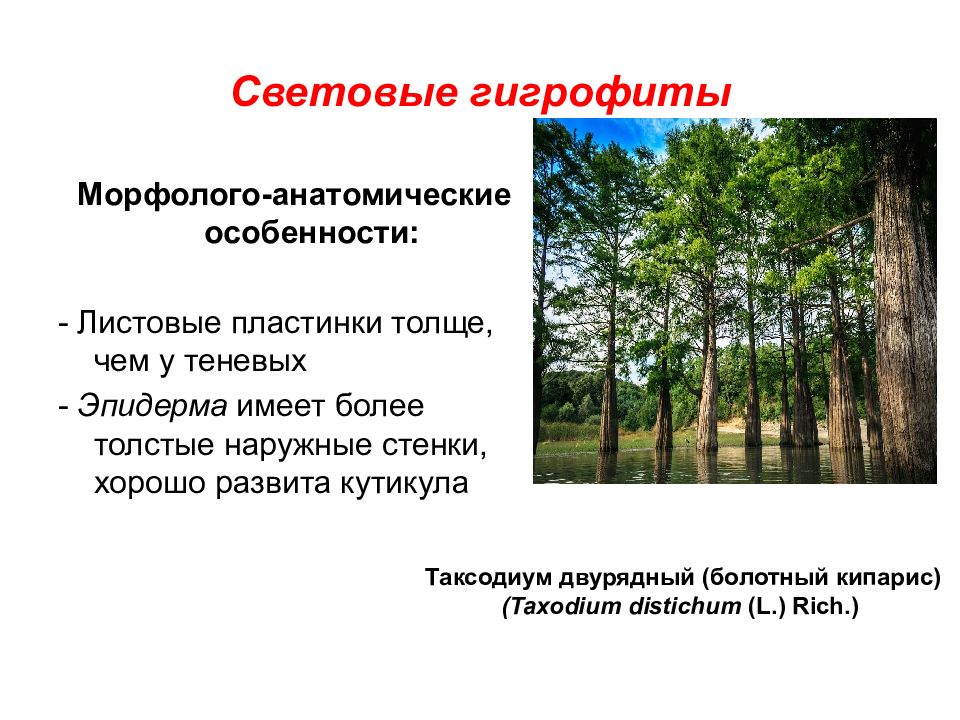 Световые гигрофиты

Морфолого-анатомические особенности:

- Листовые пластинки толще, чем у теневых
- Эпидерма имеет более толстые наружные стенки, хорошо развита кутикула

Таксодиум двурядный (болотный кипарис) (Taxodium distichum (L.) Rich.)